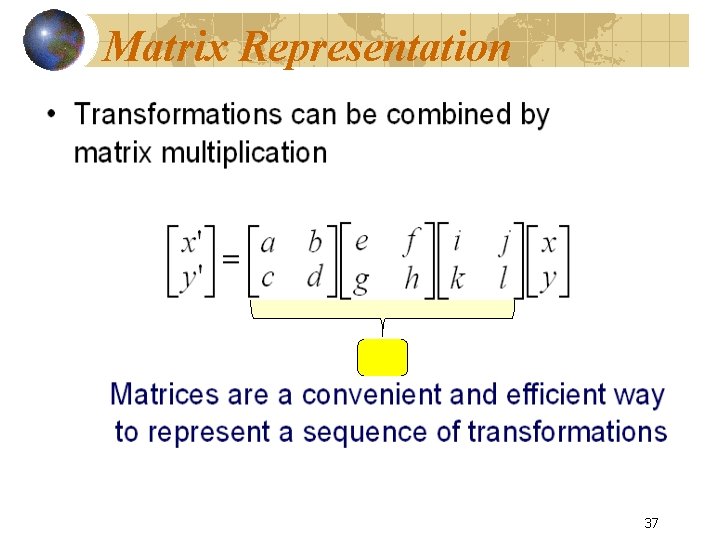 Matrix Representation

• Transformations can be combined by matrix multiplication

$\begin{bmatrix} x' \\ y' \end{bmatrix} = \begin{bmatrix} a & b \\ c & d \end{bmatrix} \begin{bmatrix} e & f \\ g & h \end{bmatrix} \begin{bmatrix} i & j \\ k & l \end{bmatrix} \begin{bmatrix} x \\ y \end{bmatrix}$

Matrices are a convenient and efficient way to represent a sequence of transformations

37